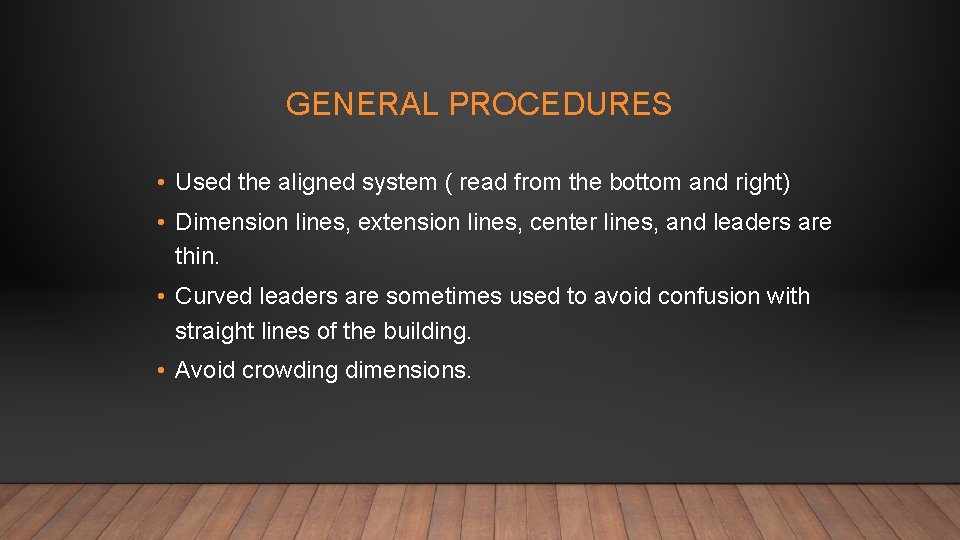 GENERAL PROCEDURES

• Used the aligned system ( read from the bottom and right)

• Dimension lines, extension lines, center lines, and leaders are thin.

• Curved leaders are sometimes used to avoid confusion with straight lines of the building.

• Avoid crowding dimensions.